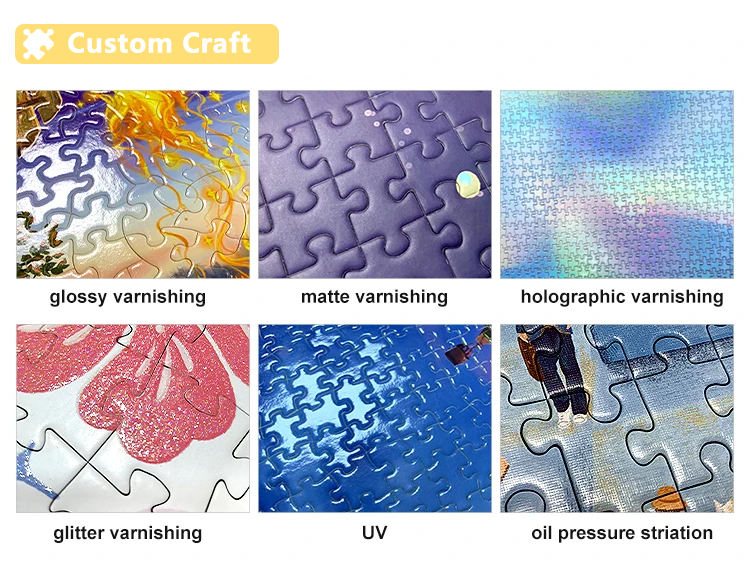 Custom Craft

glossy varnishing

matte varnishing

holographic varnishing

glitter varnishing

UV

oil pressure striation